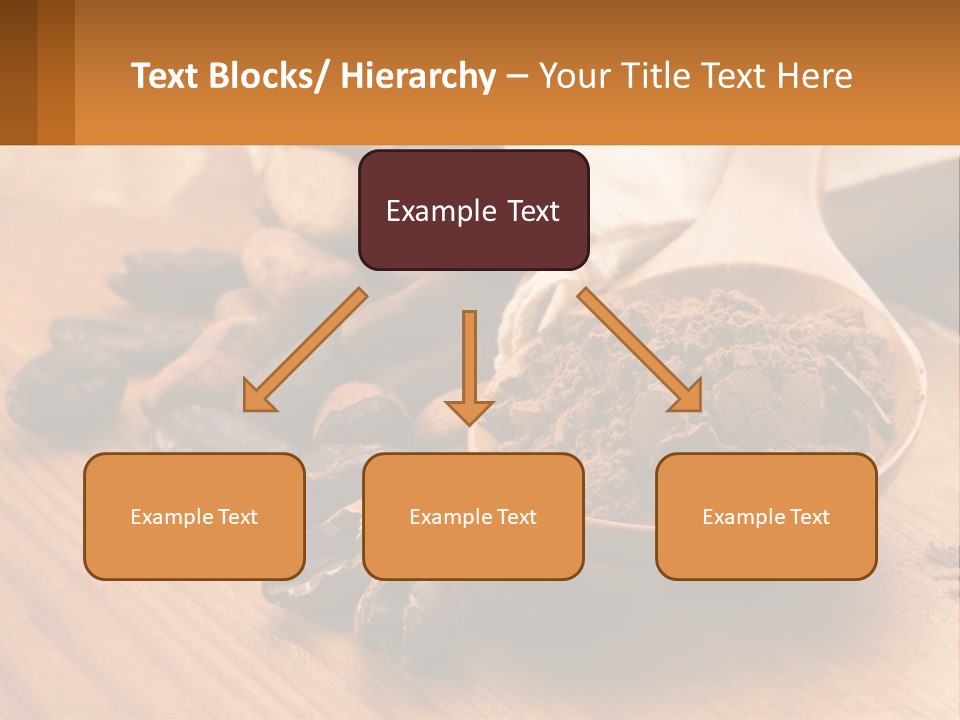 Text Blocks/ Hierarchy – Your Title Text Here

Example Text

Example Text

Example Text

Example Text